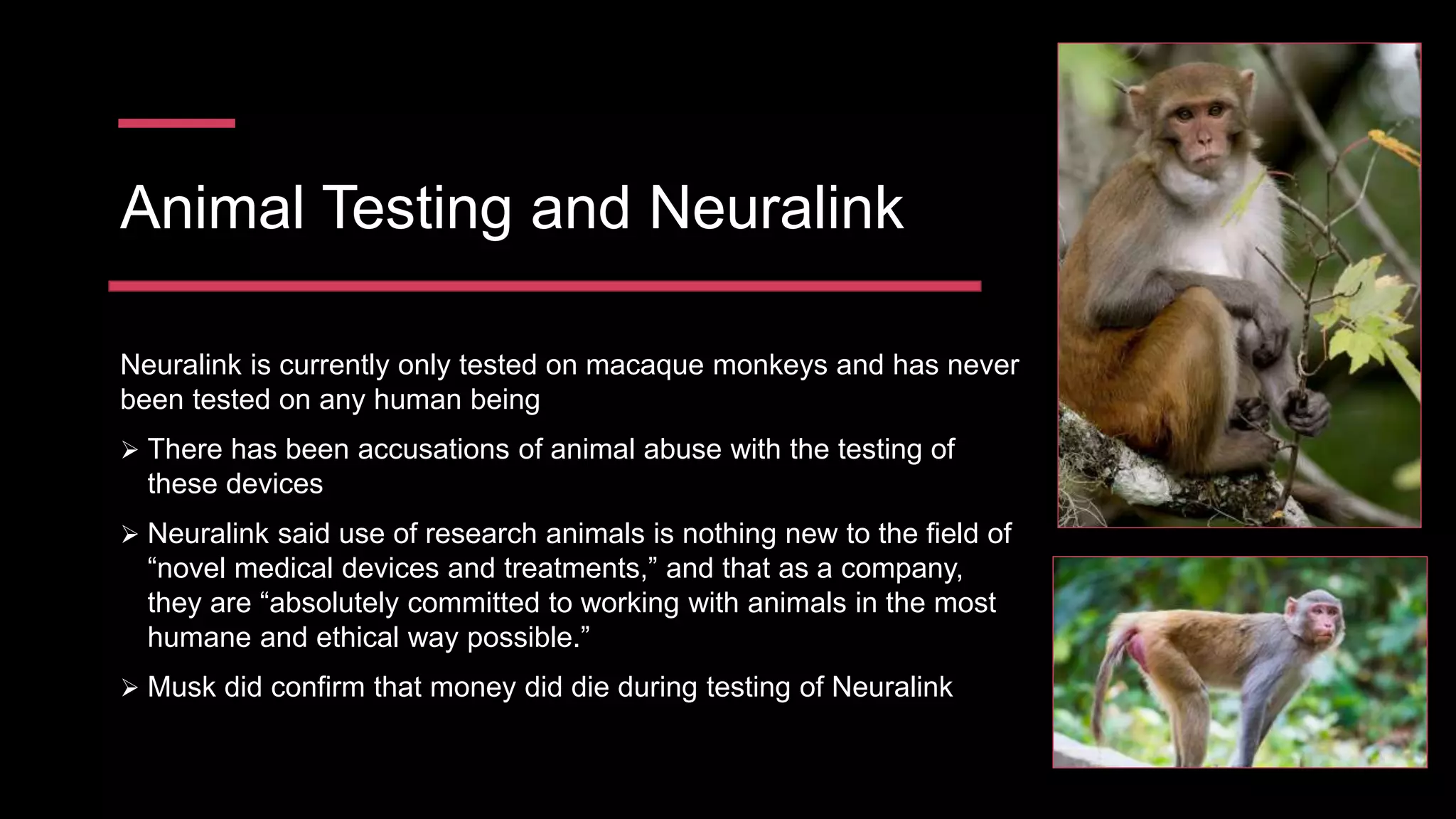 Animal Testing and Neuralink

Neuralink is currently only tested on macaque monkeys and has never been tested on any human being

➢ There has been accusations of animal abuse with the testing of these devices

➢ Neuralink said use of research animals is nothing new to the field of “novel medical devices and treatments,” and that as a company, they are “absolutely committed to working with animals in the most humane and ethical way possible.”

➢ Musk did confirm that money did die during testing of Neuralink